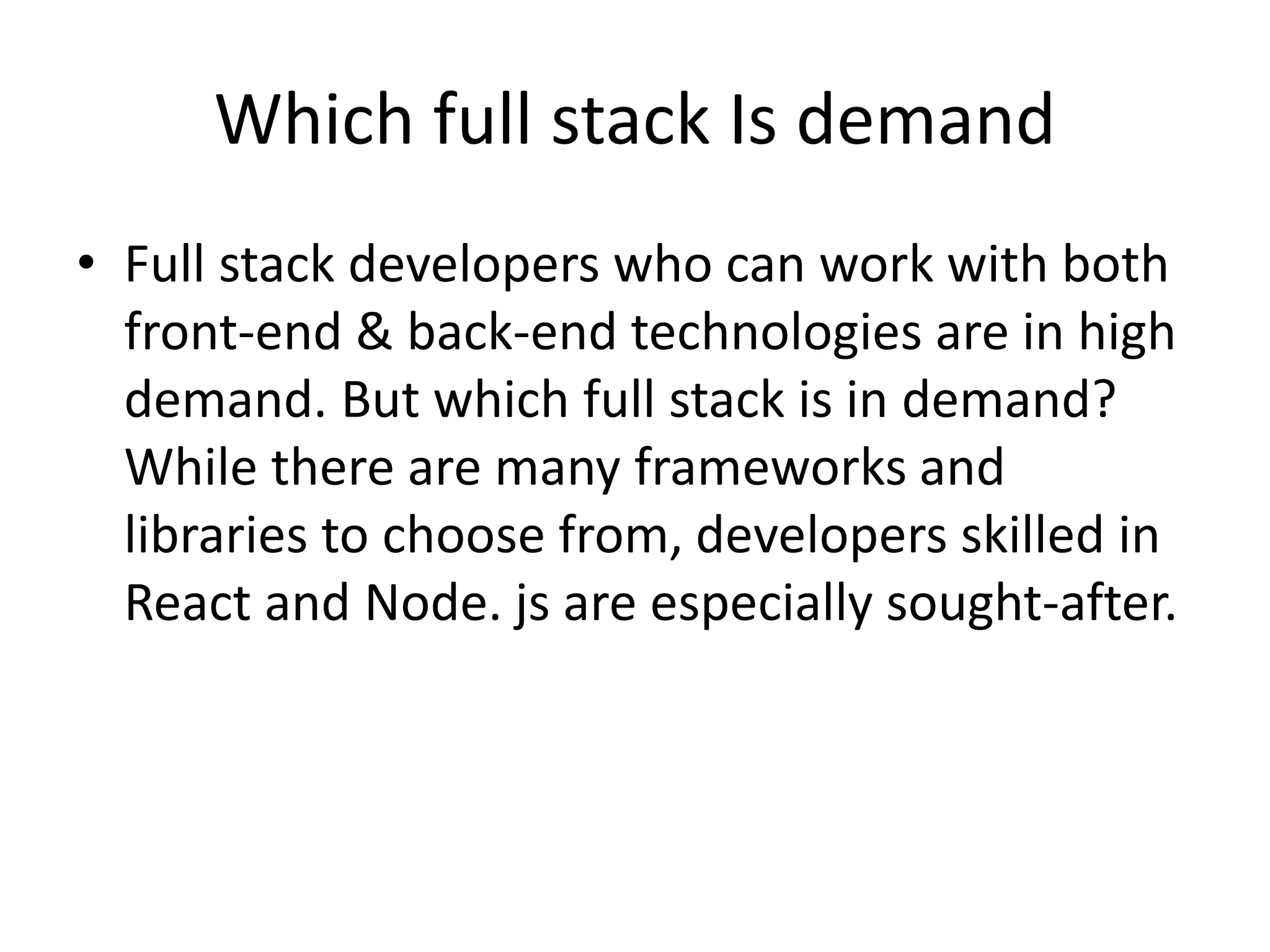 Which full stack Is demand

• Full stack developers who can work with both front-end & back-end technologies are in high demand. But which full stack is in demand? While there are many frameworks and libraries to choose from, developers skilled in React and Node. js are especially sought-after.